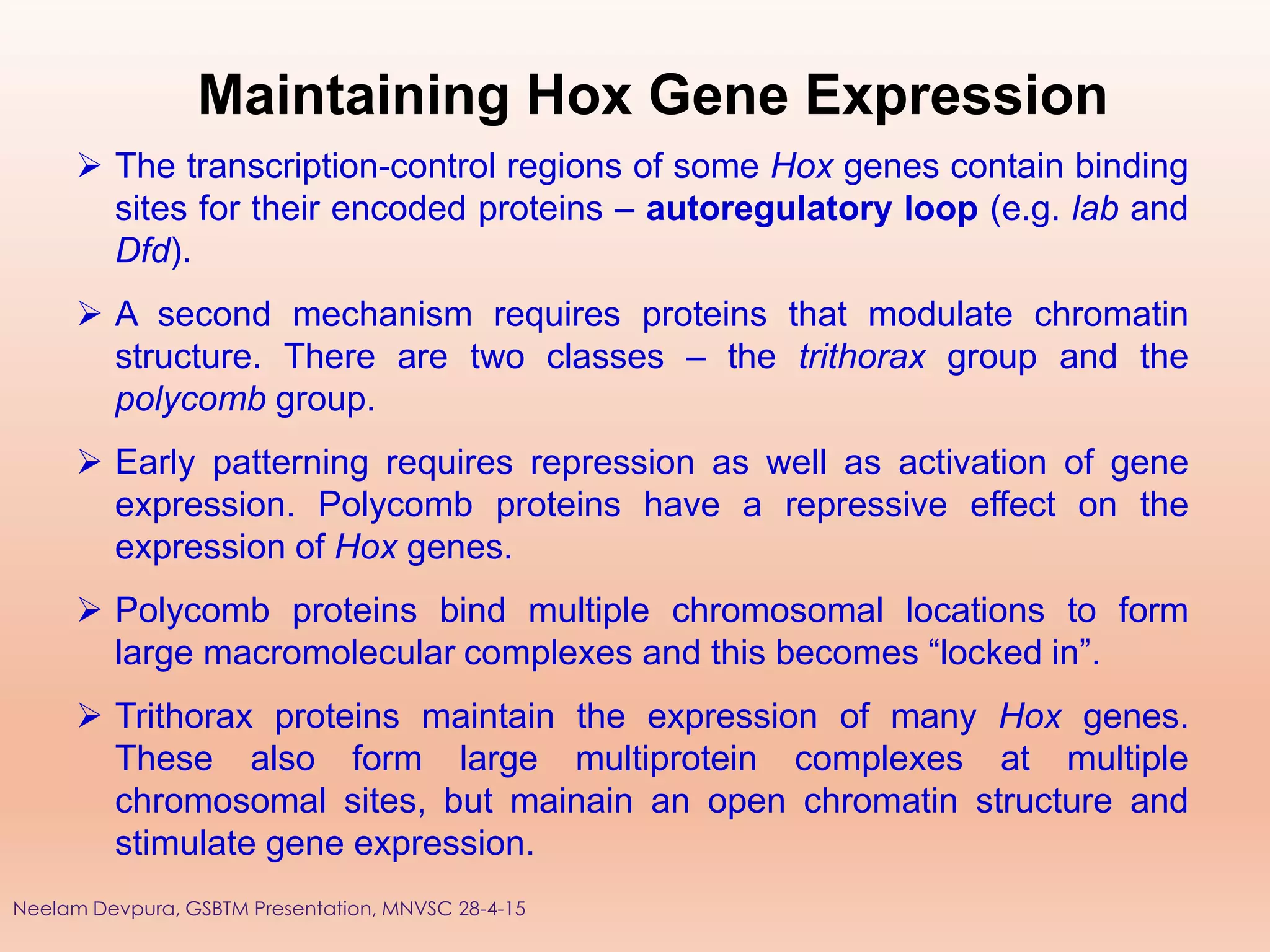 Maintaining Hox Gene Expression

➢ The transcription-control regions of some Hox genes contain binding sites for their encoded proteins – autoregulatory loop (e.g. lab and Dfd).

➢ A second mechanism requires proteins that modulate chromatin structure. There are two classes – the trithorax group and the polycomb group.

➢ Early patterning requires repression as well as activation of gene expression. Polycomb proteins have a repressive effect on the expression of Hox genes.

➢ Polycomb proteins bind multiple chromosomal locations to form large macromolecular complexes and this becomes “locked in”.

➢ Trithorax proteins maintain the expression of many Hox genes. These also form large multiprotein complexes at multiple chromosomal sites, but mainain an open chromatin structure and stimulate gene expression.

Neelam Devpura, GSBTM Presentation, MNVSC 28-4-15